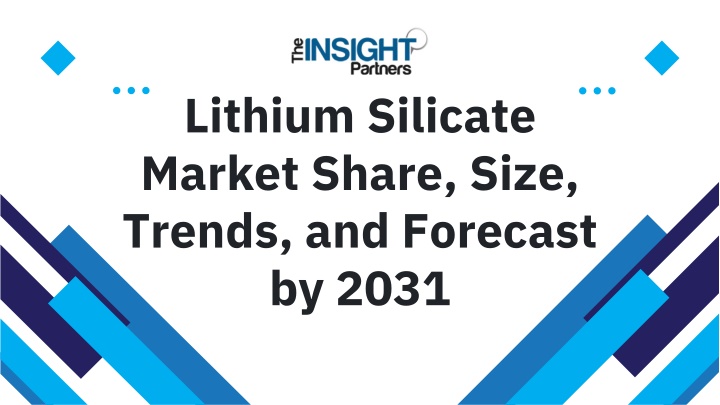 The INSIGHT Partners

Lithium Silicate Market Share, Size, Trends, and Forecast by 2031